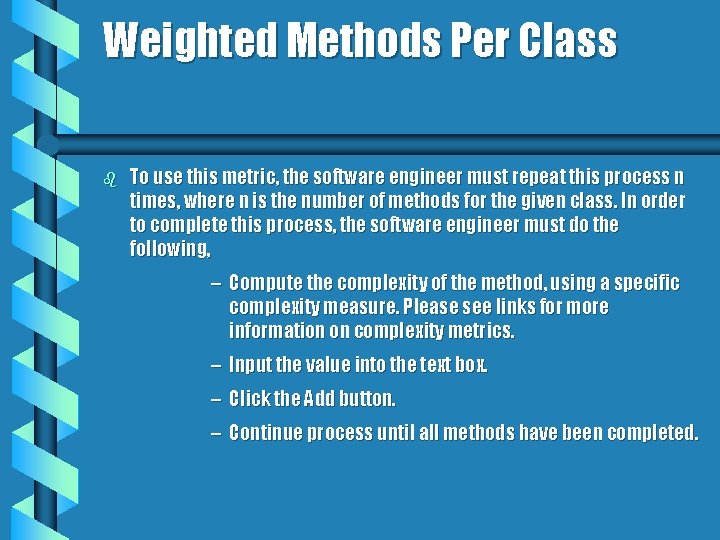 Weighted Methods Per Class

To use this metric, the software engineer must repeat this process n times, where n is the number of methods for the given class. In order to complete this process, the software engineer must do the following,

– Compute the complexity of the method, using a specific complexity measure. Please see links for more information on complexity metrics.

– Input the value into the text box.

– Click the Add button.

– Continue process until all methods have been completed.